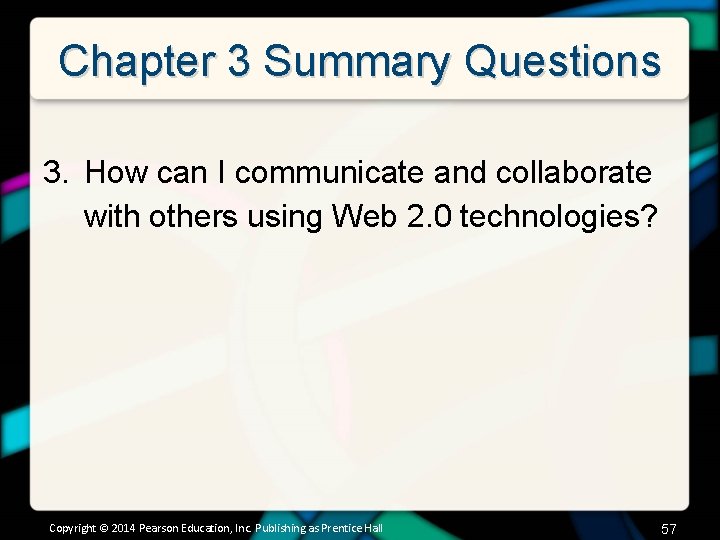 Chapter 3 Summary Questions

3. How can I communicate and collaborate with others using Web 2.0 technologies?

Copyright © 2014 Pearson Education, Inc. Publishing as Prentice Hall

57